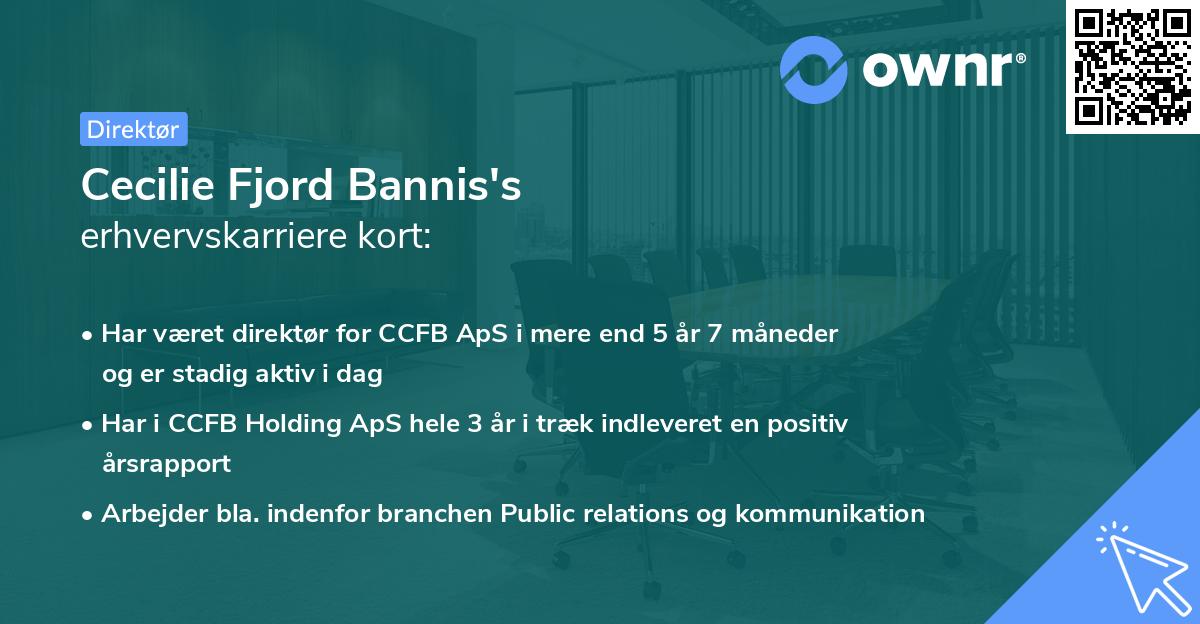 ownr®

Direktør

Cecilie Fjord Bannis's
erhvervskarriere kort:

• Har været direktør for CCFB ApS i mere end 5 år 7 måneder og er stadig aktiv i dag

• Har i CCFB Holding ApS hele 3 år i træk indleveret en positiv årsrapport

• Arbejder bla. indenfor branchen Public relations og kommunikation